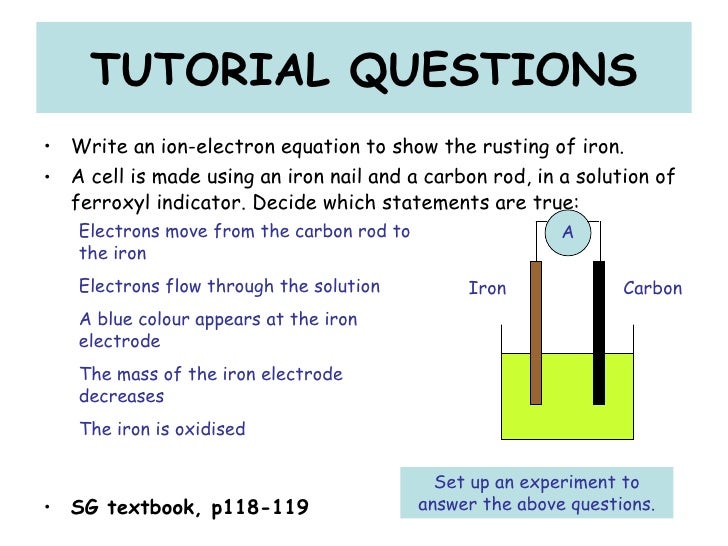 TUTORIAL QUESTIONS

• Write an ion-electron equation to show the rusting of iron.

• A cell is made using an iron nail and a carbon rod, in a solution of ferroxyl indicator. Decide which statements are true:

Electrons move from the carbon rod to the iron

Electrons flow through the solution

A blue colour appears at the iron electrode

The mass of the iron electrode decreases

The iron is oxidised

A

Iron

Carbon

• SG textbook, p118-119

Set up an experiment to answer the above questions.